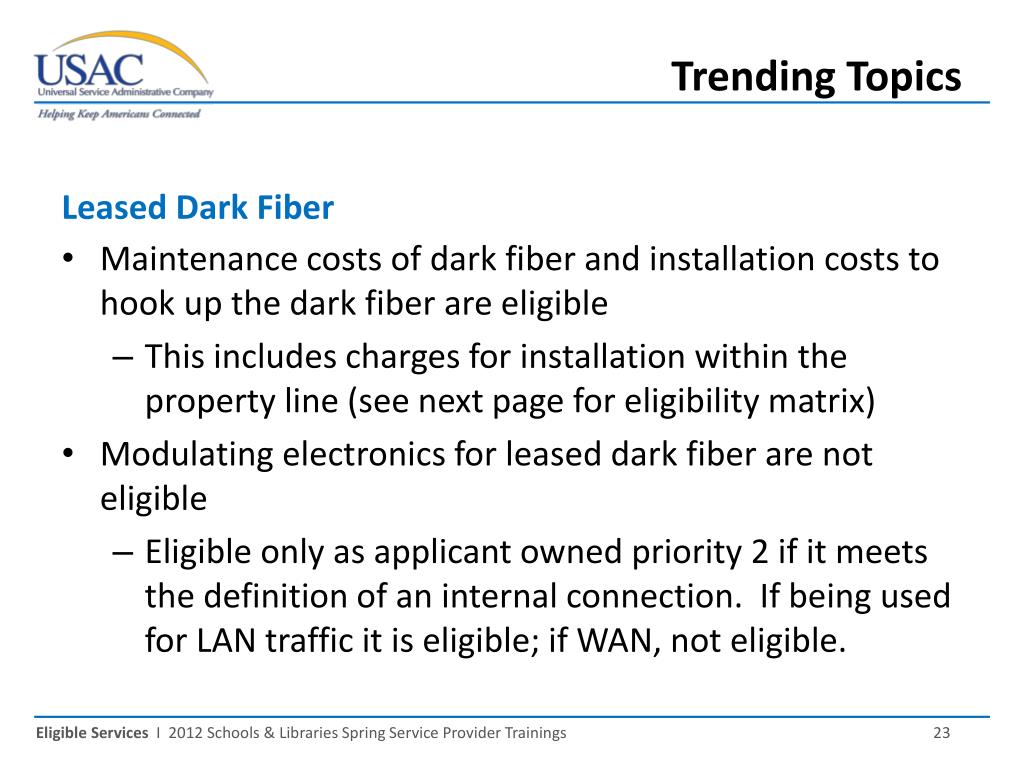 USAC
Universal Service Administrative Company
Helping Keep Americans Connected

Trending Topics

Leased Dark Fiber

• Maintenance costs of dark fiber and installation costs to hook up the dark fiber are eligible
– This includes charges for installation within the property line (see next page for eligibility matrix)
• Modulating electronics for leased dark fiber are not eligible
– Eligible only as applicant owned priority 2 if it meets the definition of an internal connection. If being used for LAN traffic it is eligible; if WAN, not eligible.

Eligible Services I 2012 Schools & Libraries Spring Service Provider Trainings 23